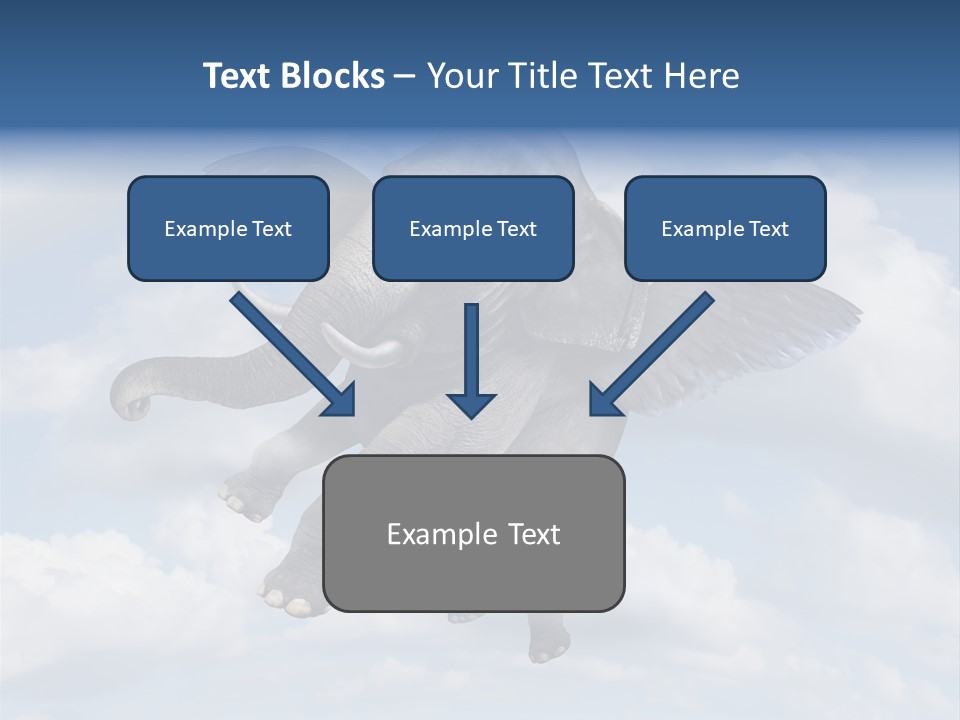 Text Blocks – Your Title Text Here

Example Text

Example Text

Example Text

Example Text